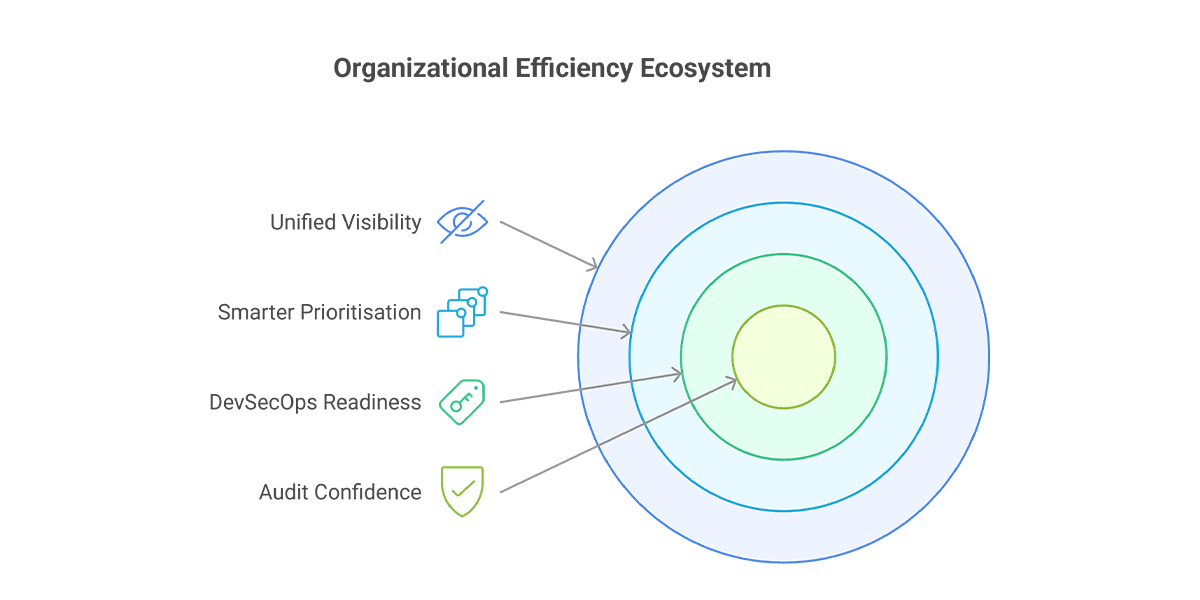 Organizational Efficiency Ecosystem

Unified Visibility

Smarter Prioritisation

DevSecOps Readiness

Audit Confidence